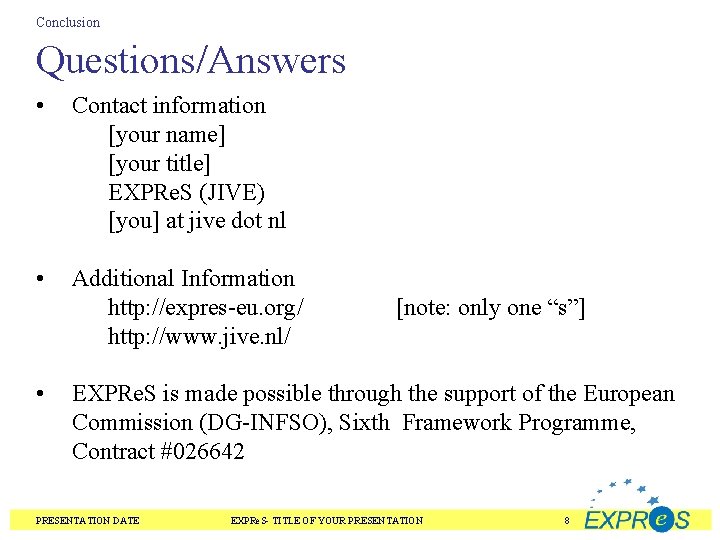 Conclusion

Questions/Answers

• Contact information
[your name]
[your title]
EXPReS (JIVE)
[you] at jive dot nl

• Additional Information
http://expres-eu.org/ [note: only one “s”]
http://www.jive.nl/

• EXPReS is made possible through the support of the European Commission (DG-INFSO), Sixth Framework Programme, Contract #026642

PRESENTATION DATE EXPReS- TITLE OF YOUR PRESENTATION 8 EXPReS